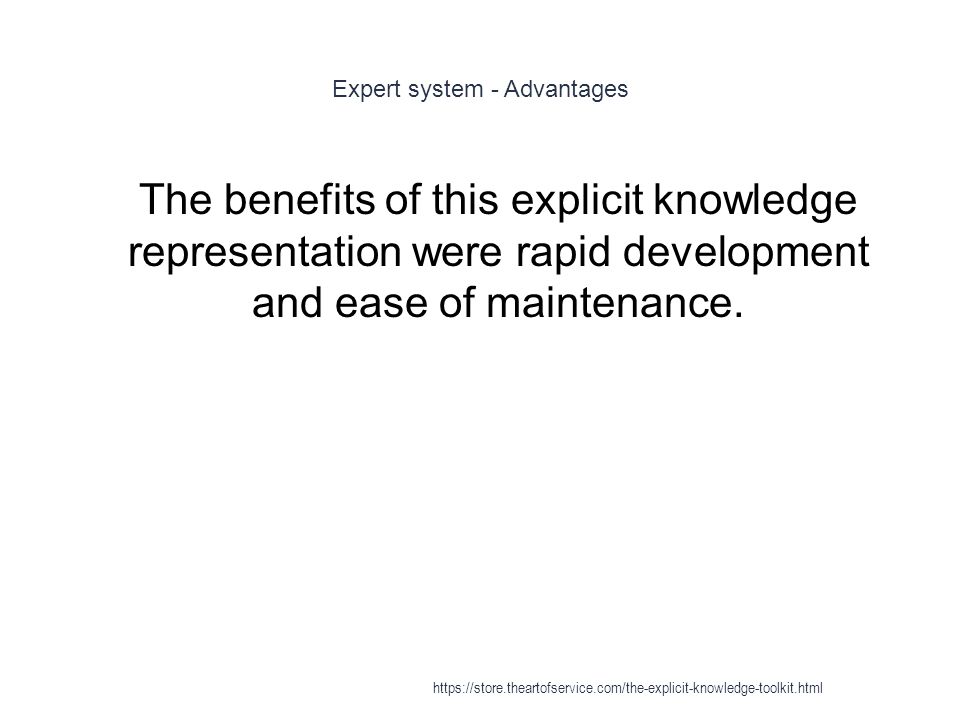 Expert system - Advantages

The benefits of this explicit knowledge representation were rapid development and ease of maintenance.

https://store.theartofservice.com/the-explicit-knowledge-toolkit.html